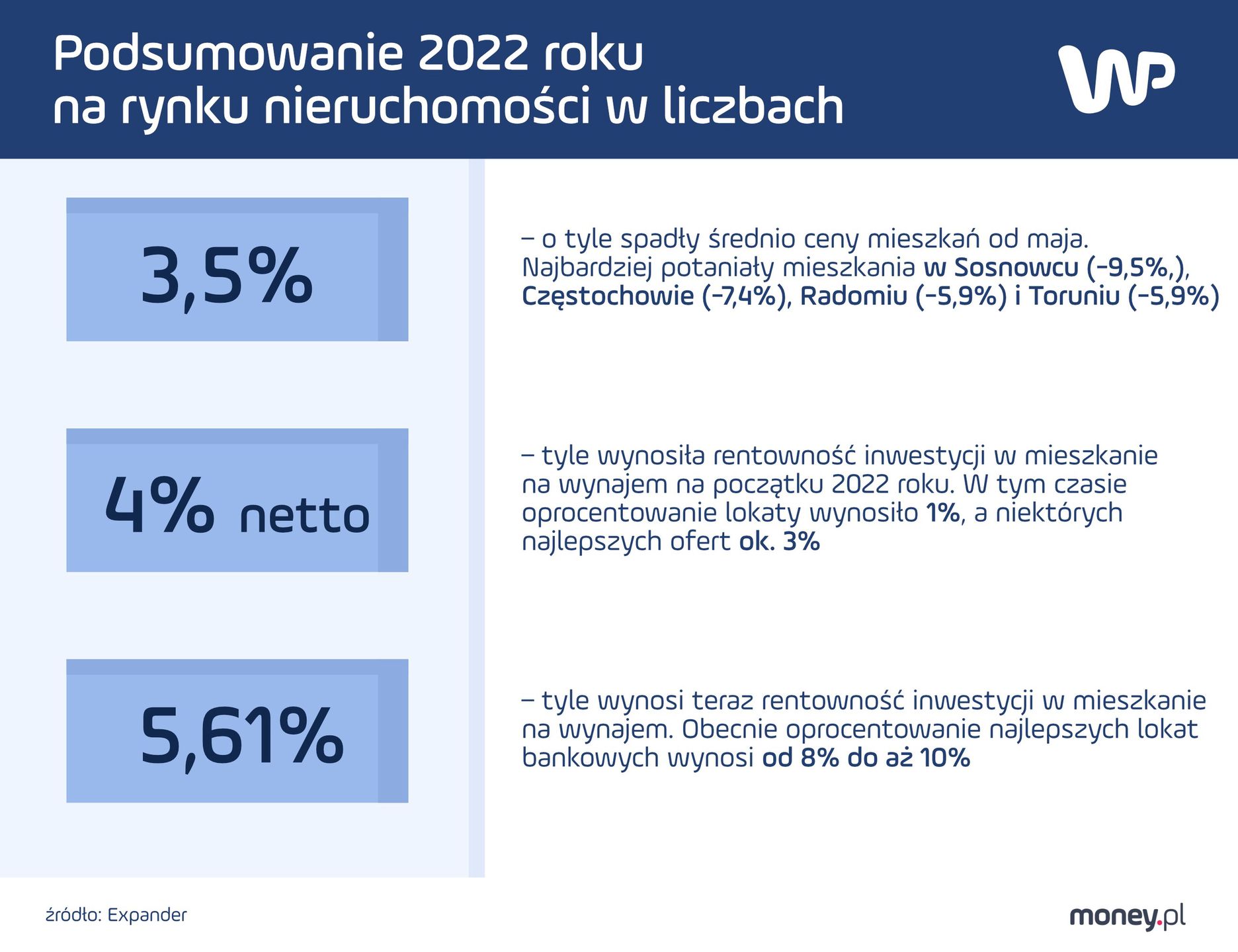 Podsumowanie 2022 roku na rynku nieruchomości w liczbach

WP

3,5%

– o tyle spadły średnio ceny mieszkań od maja. Najbardziej potaniały mieszkania w Sosnowcu (-9,5%,), Częstochowie (-7,4%), Radomiu (-5,9%) i Toruniu (-5,9%)

4% netto

– tyle wynosiła rentowność inwestycji w mieszkanie na wynajem na początku 2022 roku. W tym czasie oprocentowanie lokaty wynosiło 1%, a niektórych najlepszych ofert ok. 3%

5,61%

– tyle wynosi teraz rentowność inwestycji w mieszkanie na wynajem. Obecnie oprocentowanie najlepszych lokat bankowych wynosi od 8% do aż 10%

źródło: Expander

money.pl